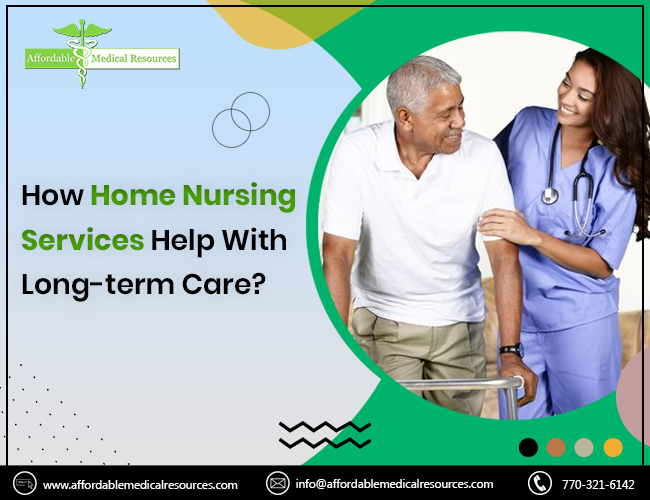 Affordable Medical Resources

How Home Nursing Services Help With Long-term Care?

www.affordablemedicalresources.com
info@affordablemedicalresources.com
770-321-6142